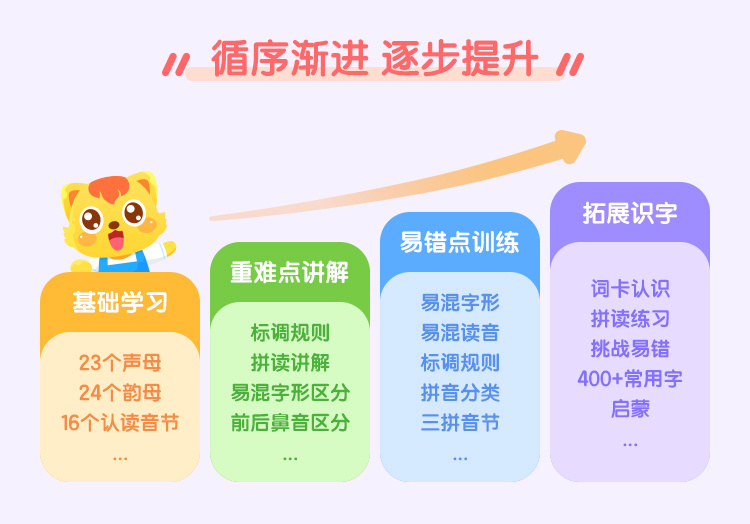 循序渐进 逐步提升

基础学习

23个声母
24个韵母
16个认读音节
...

重难点讲解

标调规则
拼读讲解
易混字形区分
前后鼻音区分
...

易错点训练

易混字形
易混读音
标调规则
拼音分类
三拼音节
...

拓展识字

词卡认识
拼读练习
挑战易错
400+常用字
启蒙
...